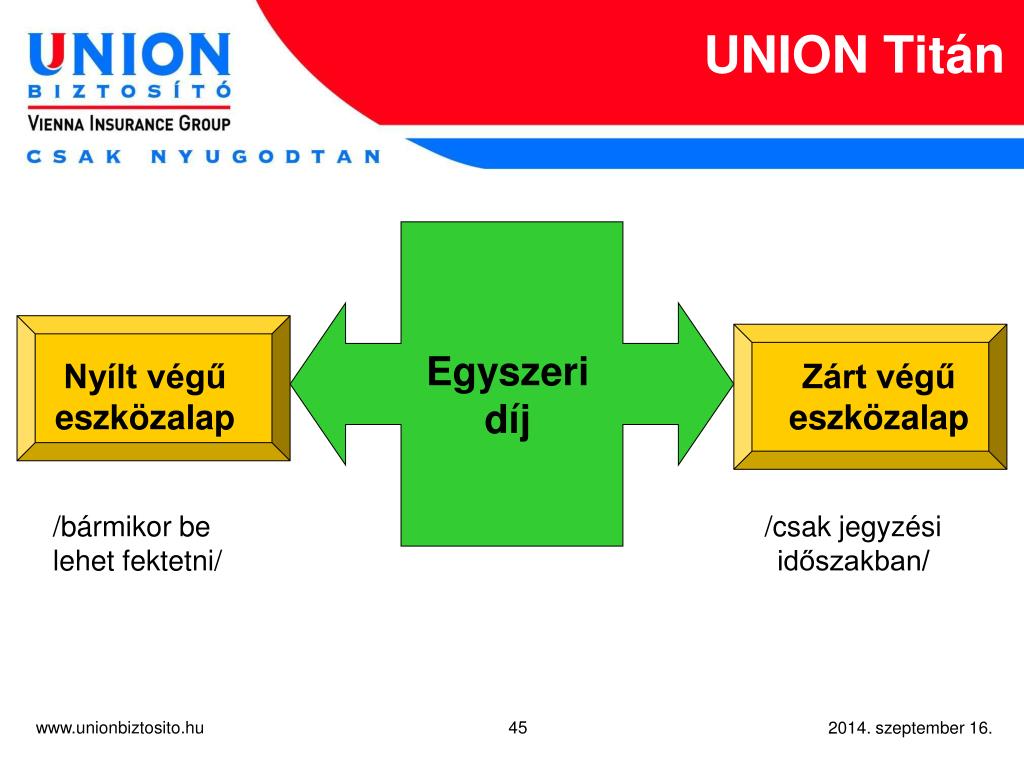 UNION
BIZTOSÍTÓ
VIENNA INSURANCE GROUP
CSAK NYUGODTAN

UNION Titán

Nyílt végű eszközalap

Egyszeri díj

Zárt végű eszközalap

/bármikor be lehet fektetni/

/csak jegyzési időszakban/

www.unionbiztosito.hu

45

2014. szeptember 16.